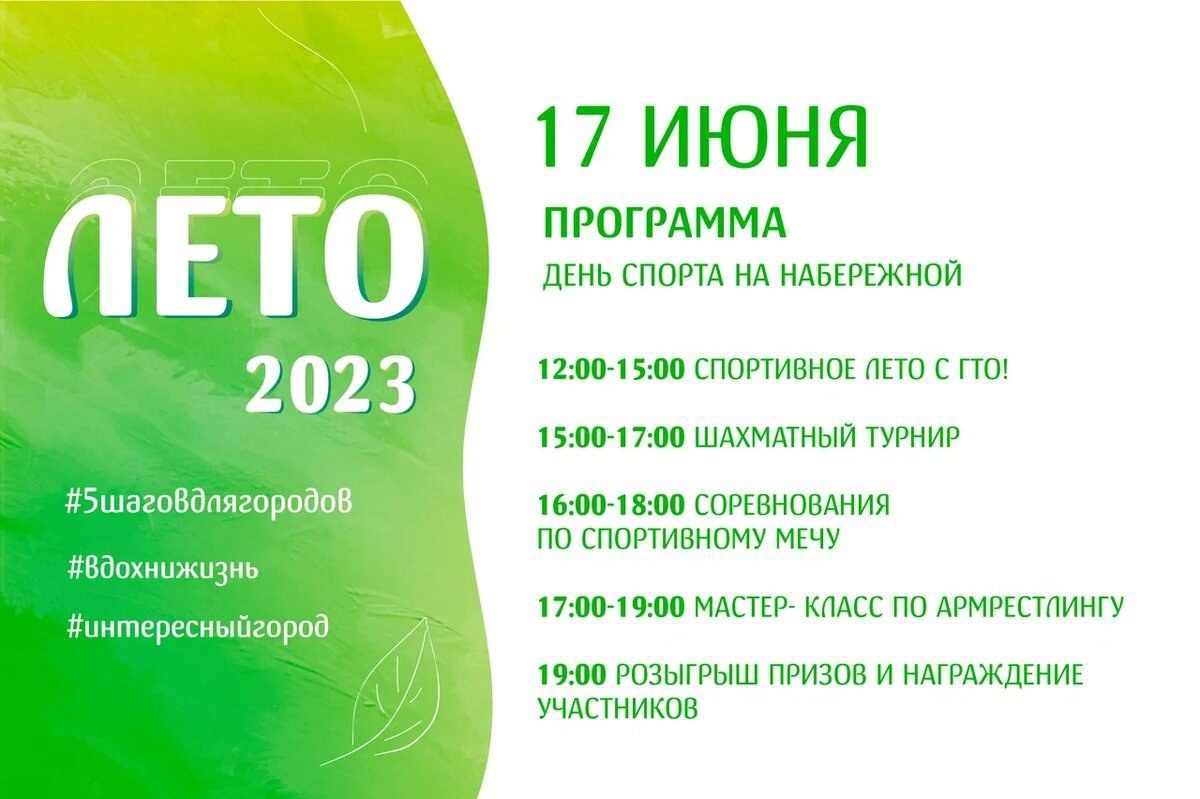 ЛЕТО
ЛЕТО
2023

#5шаговдлягородов

#вдохнижизнь

#интересныйгород

17 ИЮНЯ

ПРОГРАММА

ДЕНЬ СПОРТА НА НАБЕРЕЖНОЙ

12:00-15:00 СПОРТИВНОЕ ЛЕТО С ГТО!

15:00-17:00 ШАХМАТНЫЙ ТУРНИР

16:00-18:00 СОРЕВНОВАНИЯ ПО СПОРТИВНОМУ МЕЧУ

17:00-19:00 МАСТЕР- КЛАСС ПО АРМРЕСТЛИНГУ

19:00 РОЗЫГРЫШ ПРИЗОВ И НАГРАЖДЕНИЕ УЧАСТНИКОВ